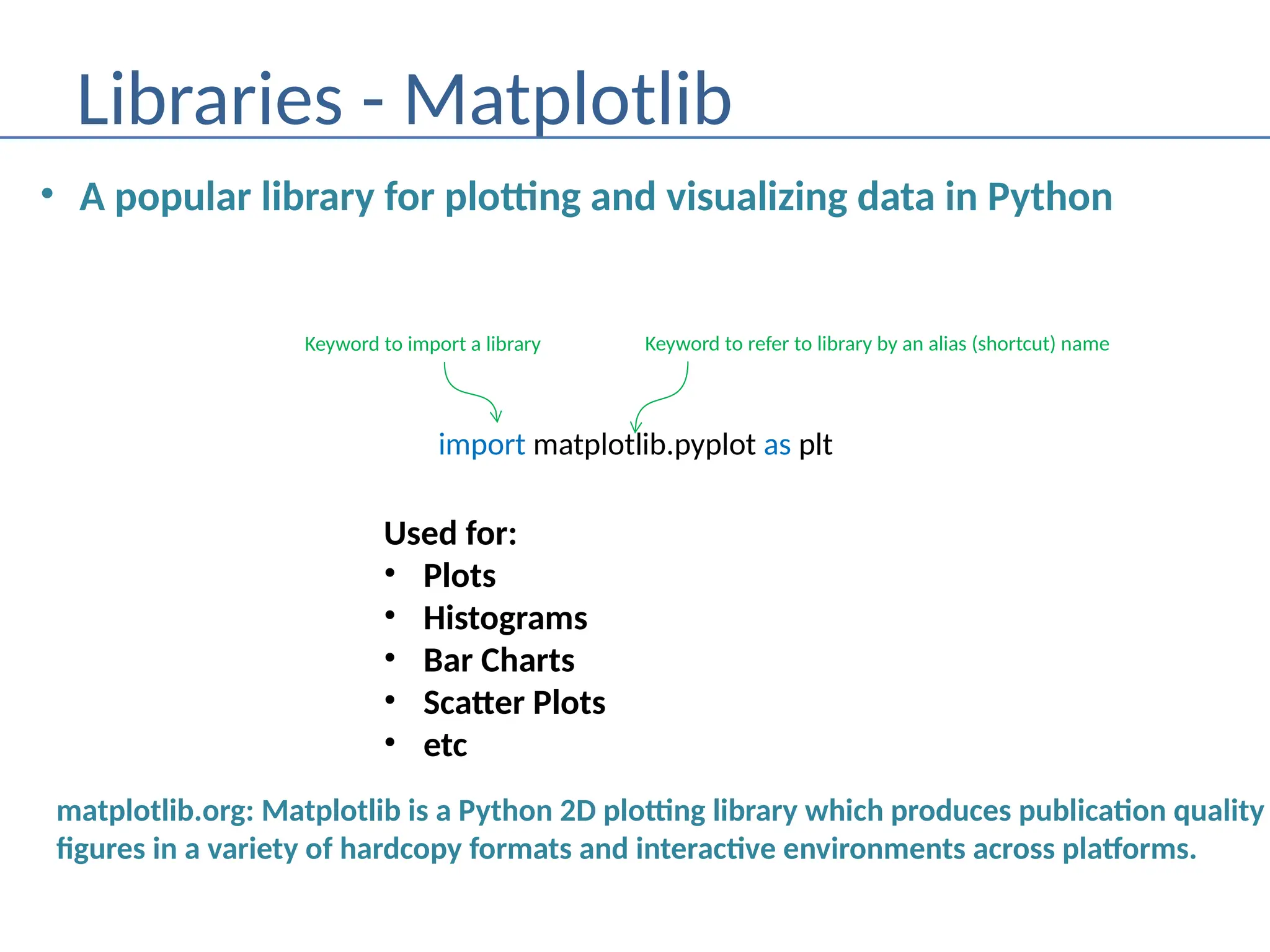 Libraries - Matplotlib

• A popular library for plotting and visualizing data in Python

Keyword to import a library

Keyword to refer to library by an alias (shortcut) name

import matplotlib.pyplot as plt

Used for:
• Plots
• Histograms
• Bar Charts
• Scatter Plots
• etc

matplotlib.org: Matplotlib is a Python 2D plotting library which produces publication quality figures in a variety of hardcopy formats and interactive environments across platforms.